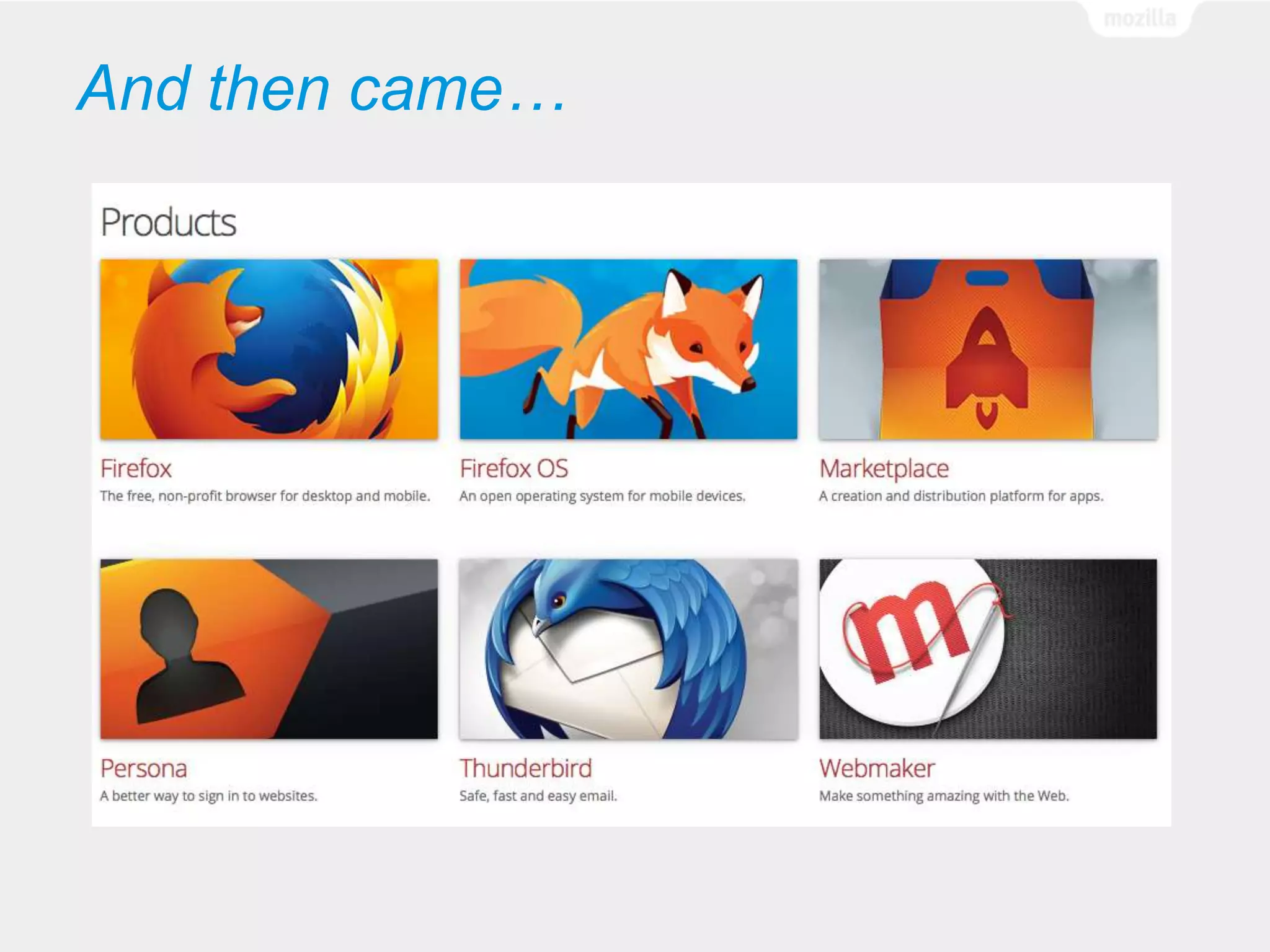 mozilla

And then came…

Products

Firefox
The free, non-profit browser for desktop and mobile.

Firefox OS
An open operating system for mobile devices.

Marketplace
A creation and distribution platform for apps.

Persona
A better way to sign in to websites.

Thunderbird
Safe, fast and easy email.

Webmaker
Make something amazing with the Web.